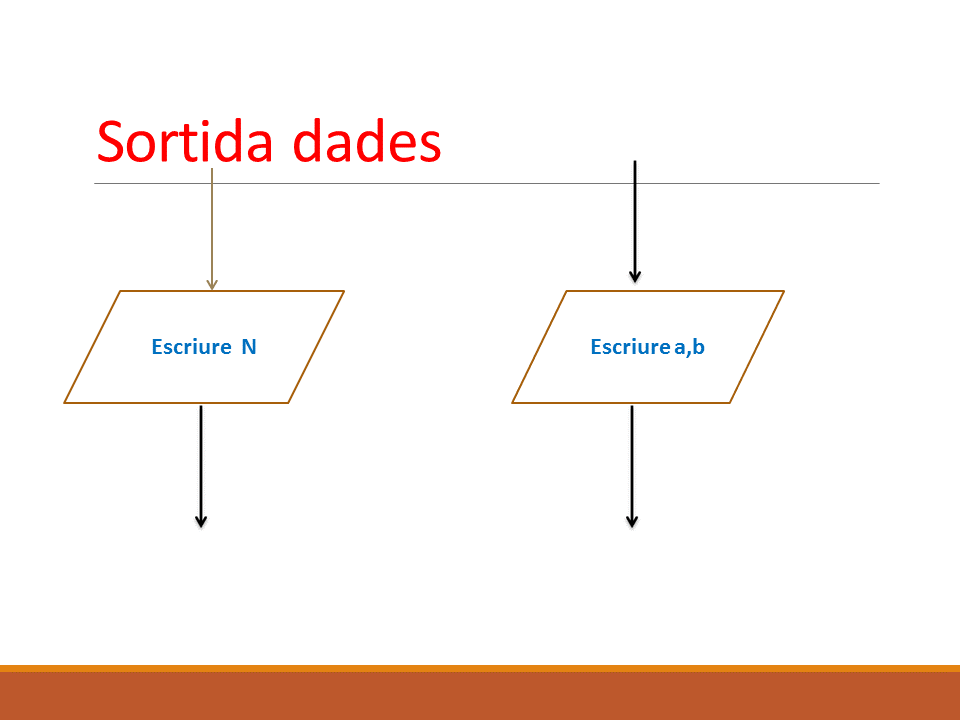 Sortida dades

Escriure N

Escriure a,b